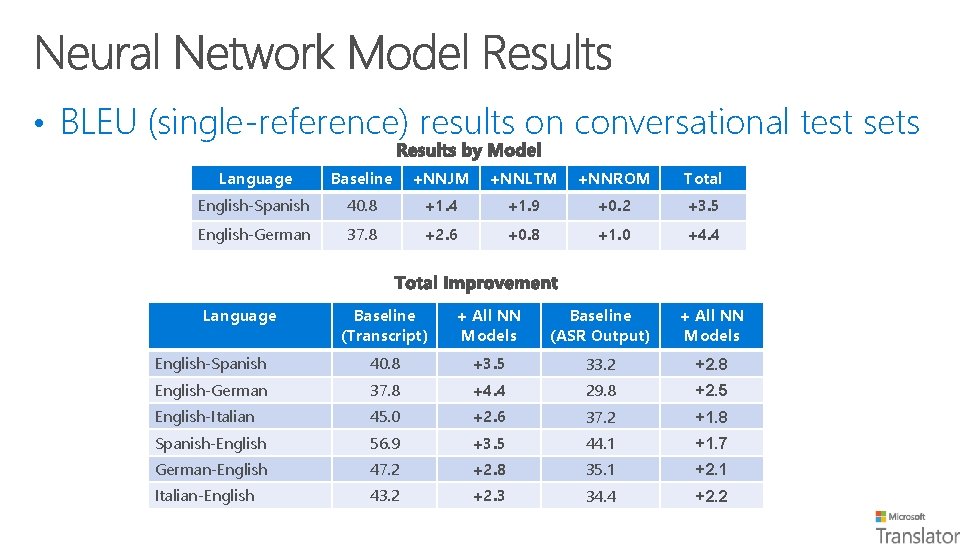 Neural Network Model Results

• BLEU (single-reference) results on conversational test sets

Results by Model

| Language | Baseline | +NNJM | +NNLTM | +NNROM | Total |
|---|---|---|---|---|---|
| English-Spanish | 40.8 | +1.4 | +1.9 | +0.2 | +3.5 |
| English-German | 37.8 | +2.6 | +0.8 | +1.0 | +4.4 |

Total Improvement

| Language | Baseline (Transcript) | + All NN Models | Baseline (ASR Output) | + All NN Models |
|---|---|---|---|---|
| English-Spanish | 40.8 | +3.5 | 33.2 | +2.8 |
| English-German | 37.8 | +4.4 | 29.8 | +2.5 |
| English-Italian | 45.0 | +2.6 | 37.2 | +1.8 |
| Spanish-English | 56.9 | +3.5 | 44.1 | +1.7 |
| German-English | 47.2 | +2.8 | 35.1 | +2.1 |
| Italian-English | 43.2 | +2.3 | 34.4 | +2.2 |

Microsoft
Translator